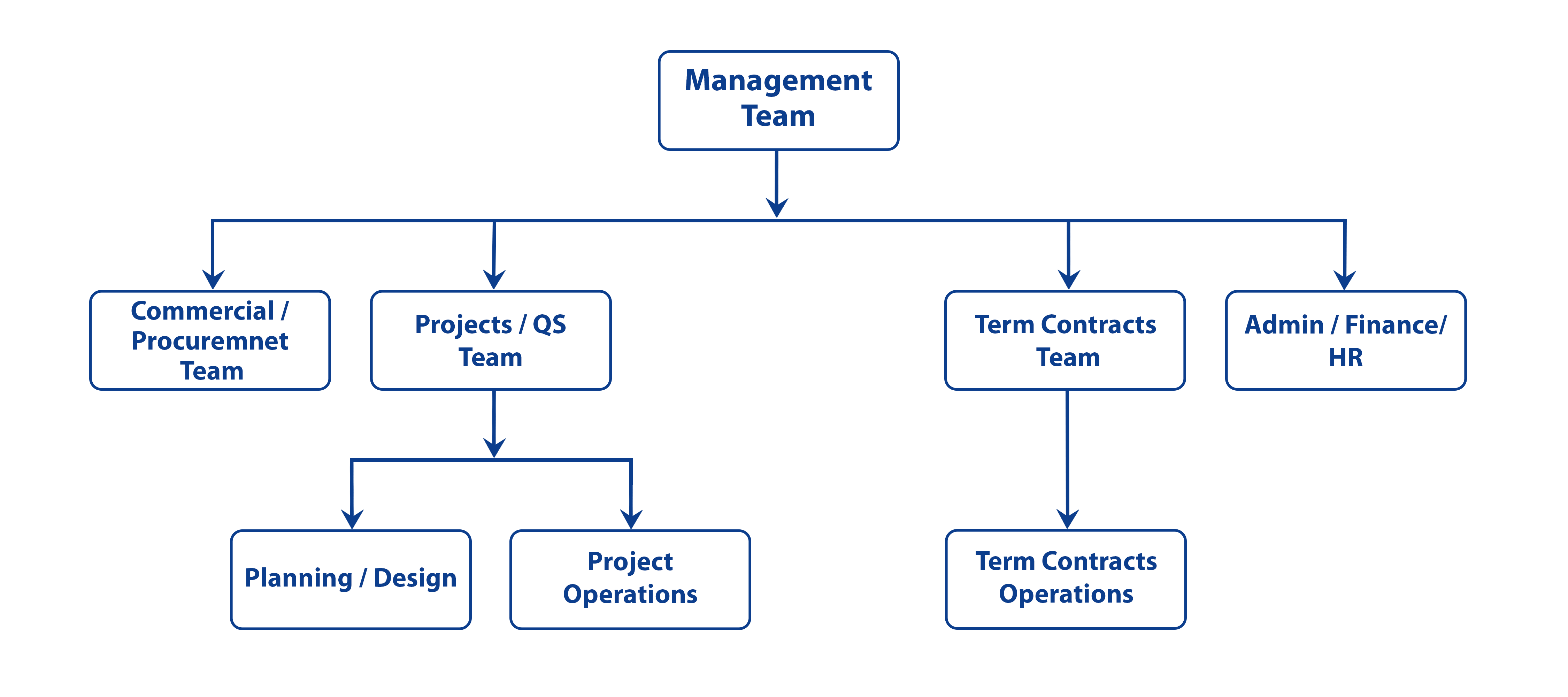 Management Team

Commercial / Procuremnet Team

Projects / QS Team

Term Contracts Team

Admin / Finance/ HR

Planning / Design

Project Operations

Term Contracts Operations